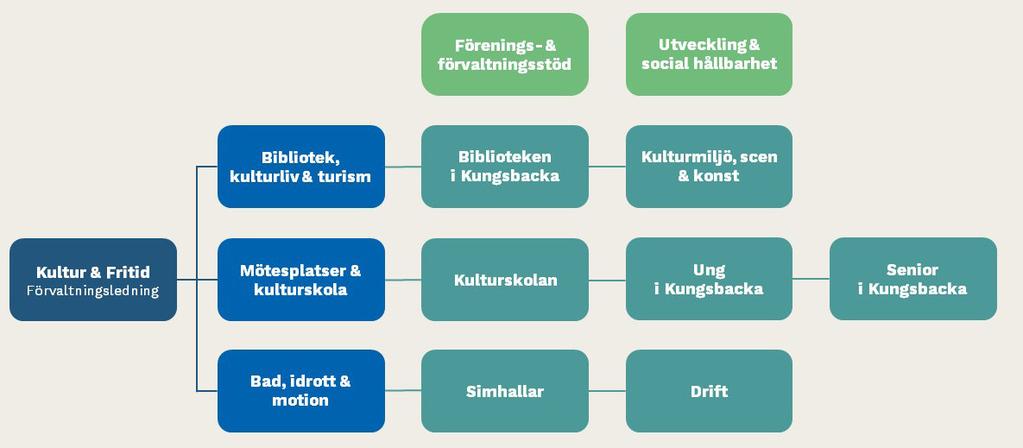 Förenings- & förvaltningsstöd

Utveckling & social hållbarhet

Kultur & Fritid
Förvaltningsledning

Bibliotek, kulturliv & turism

Biblioteken i Kungsbacka

Kulturmiljö, scen & konst

Mötesplatser & kulturskola

Kulturskolan

Ung i Kungsbacka

Senior i Kungsbacka

Bad, idrott & motion

Simhallar

Drift